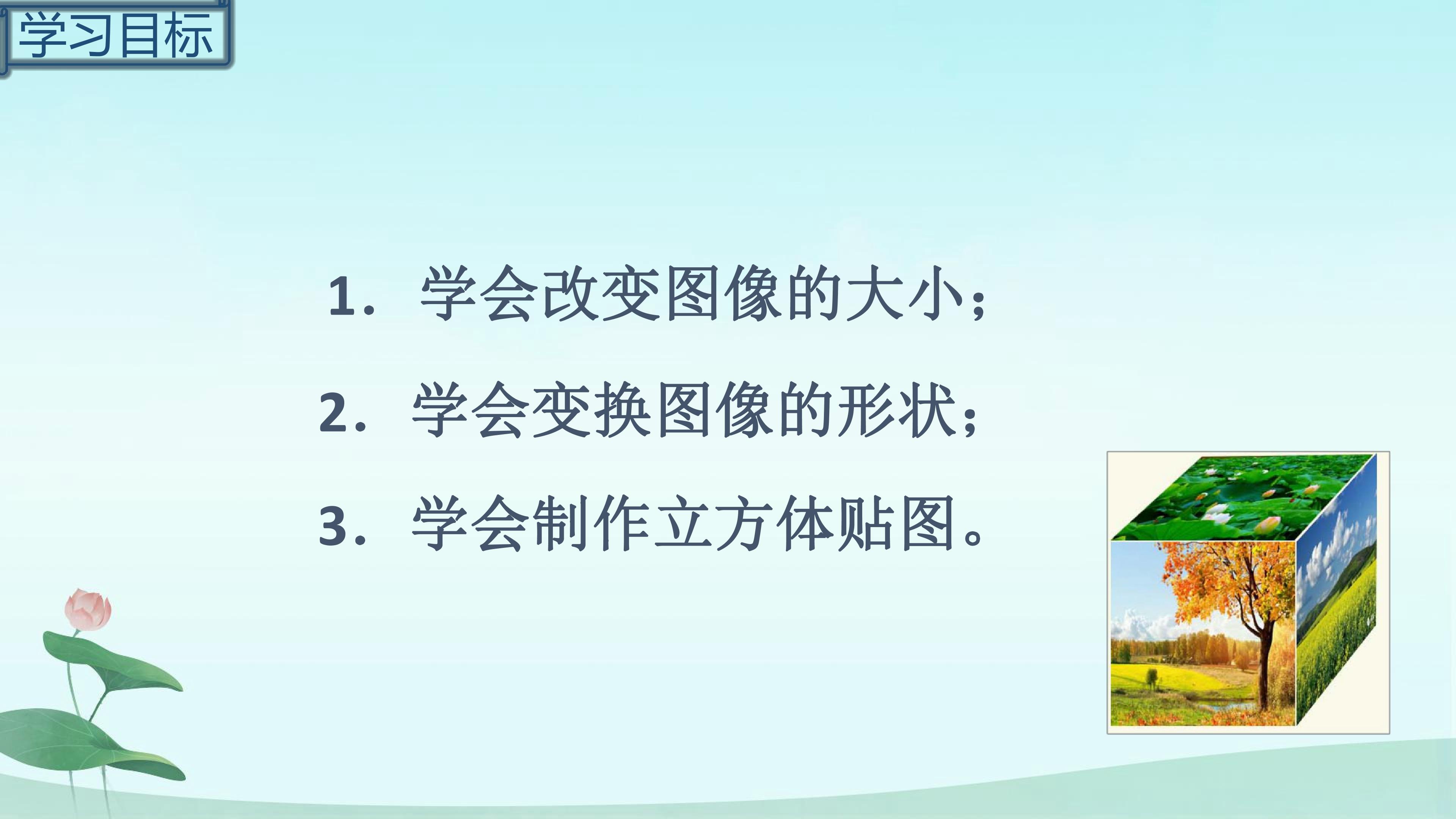 学习目标

1．学会改变图像的大小；

2．学会变换图像的形状；

3．学会制作立方体贴图。